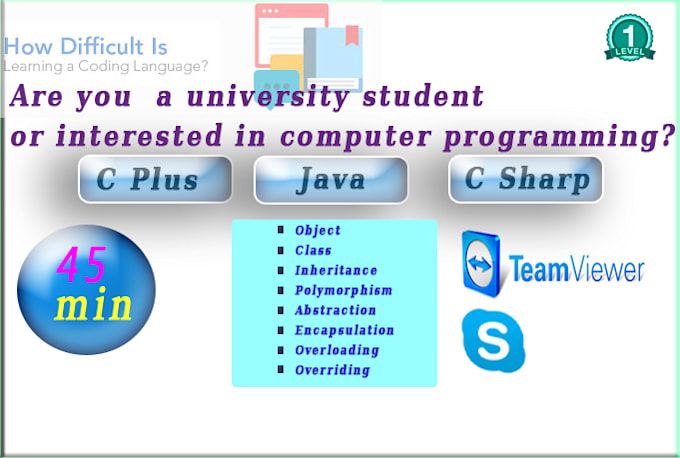 How Difficult Is
Learning a Coding Language?

1
LEVEL

Are you a university student or interested in computer programming?

C Plus

Java

C Sharp

45
min

- Object
- Class
- Inheritance
- Polymorphism
- Abstraction
- Encapsulation
- Overloading
- Overriding

TeamViewer

S